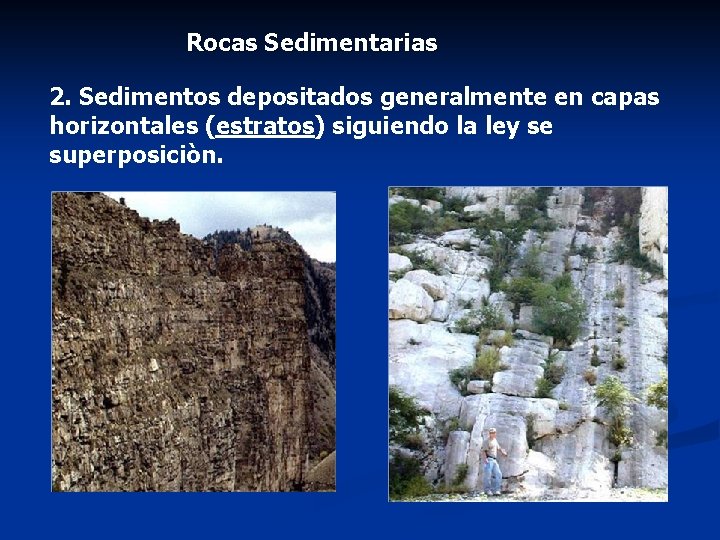 Rocas Sedimentarias

2. Sedimentos depositados generalmente en capas horizontales (estratos) siguiendo la ley se superposiciòn.